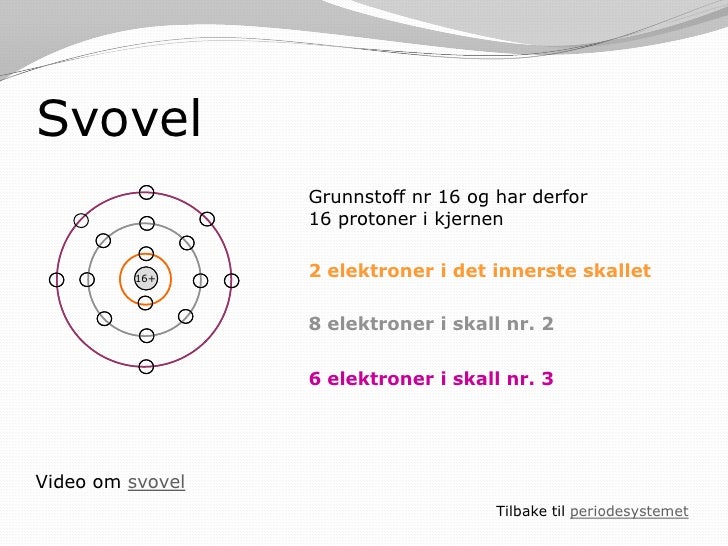 Svovel

16+

Grunnstoff nr 16 og har derfor 16 protoner i kjernen

2 elektroner i det innerste skallet

8 elektroner i skall nr. 2

6 elektroner i skall nr. 3

Video om svovel

Tilbake til periodesystemet